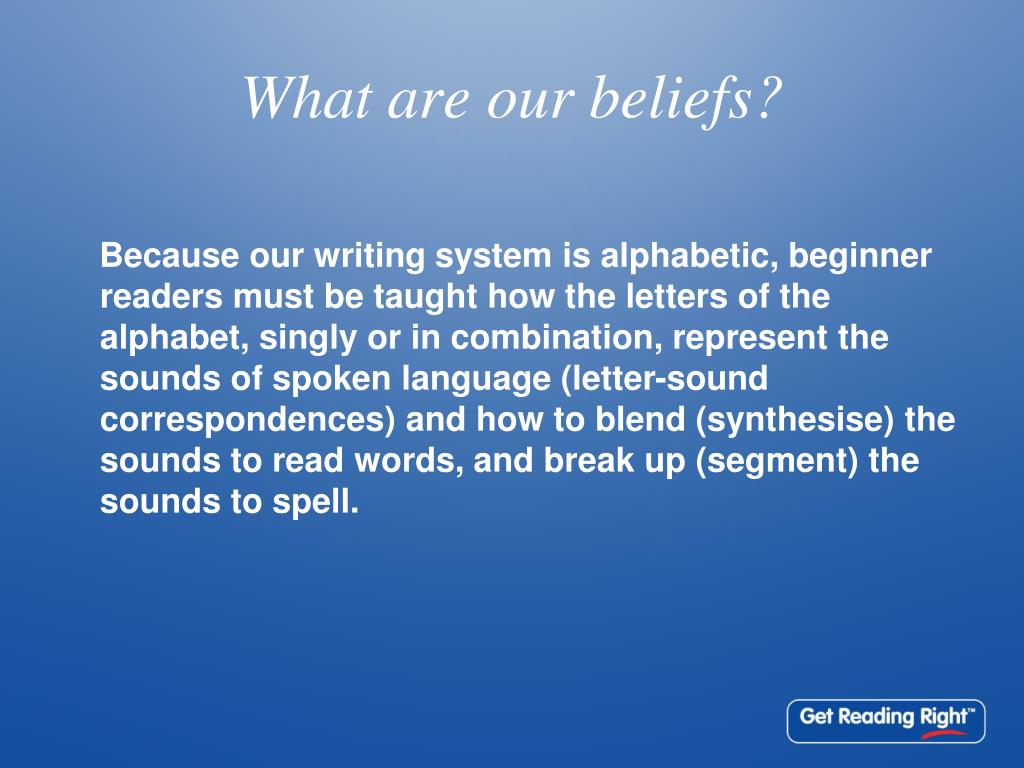 What are our beliefs?

Because our writing system is alphabetic, beginner readers must be taught how the letters of the alphabet, singly or in combination, represent the sounds of spoken language (letter-sound correspondences) and how to blend (synthesise) the sounds to read words, and break up (segment) the sounds to spell.

Get Reading Right™